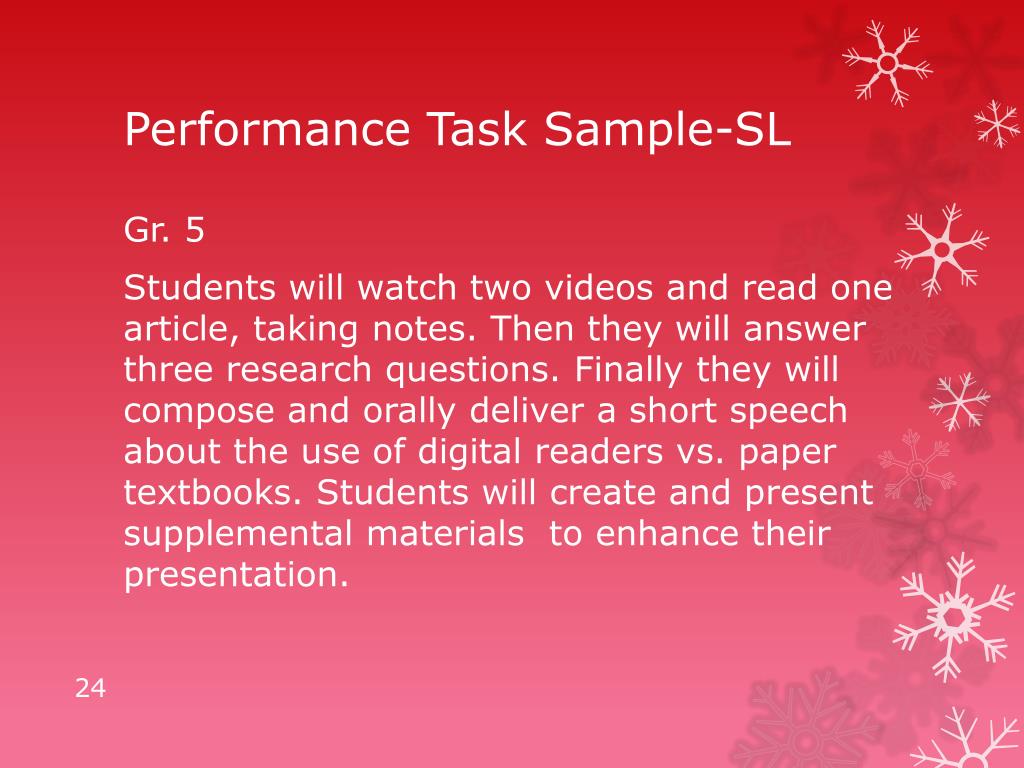 Performance Task Sample-SL

Gr. 5

Students will watch two videos and read one article, taking notes. Then they will answer three research questions. Finally they will compose and orally deliver a short speech about the use of digital readers vs. paper textbooks. Students will create and present supplemental materials  to enhance their presentation.

24